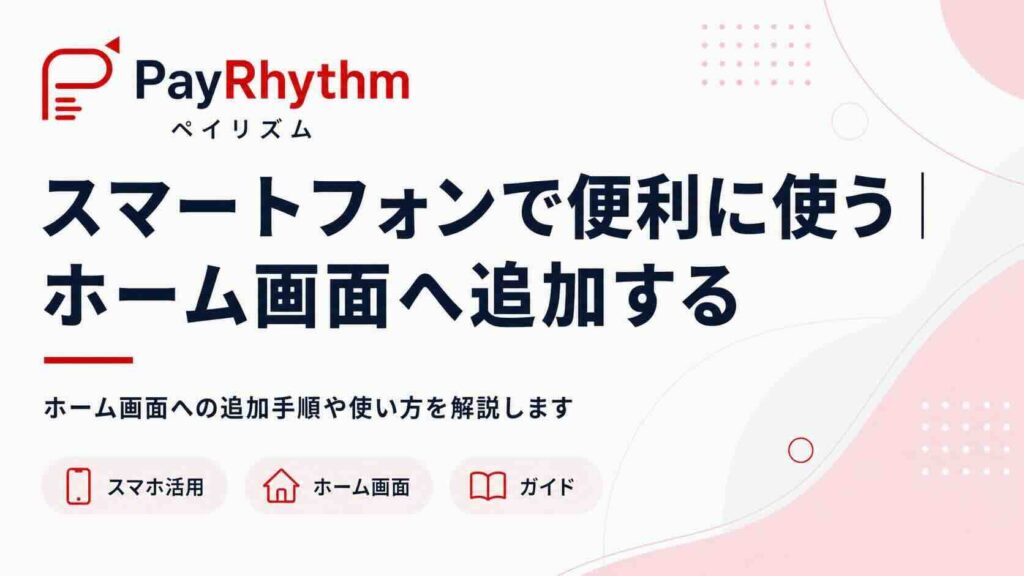 PayRhythm
ペイリズム

スマートフォンで便利に使う｜ホーム画面へ追加する

ホーム画面への追加手順や使い方を解説します

スマホ活用

ホーム画面

ガイド